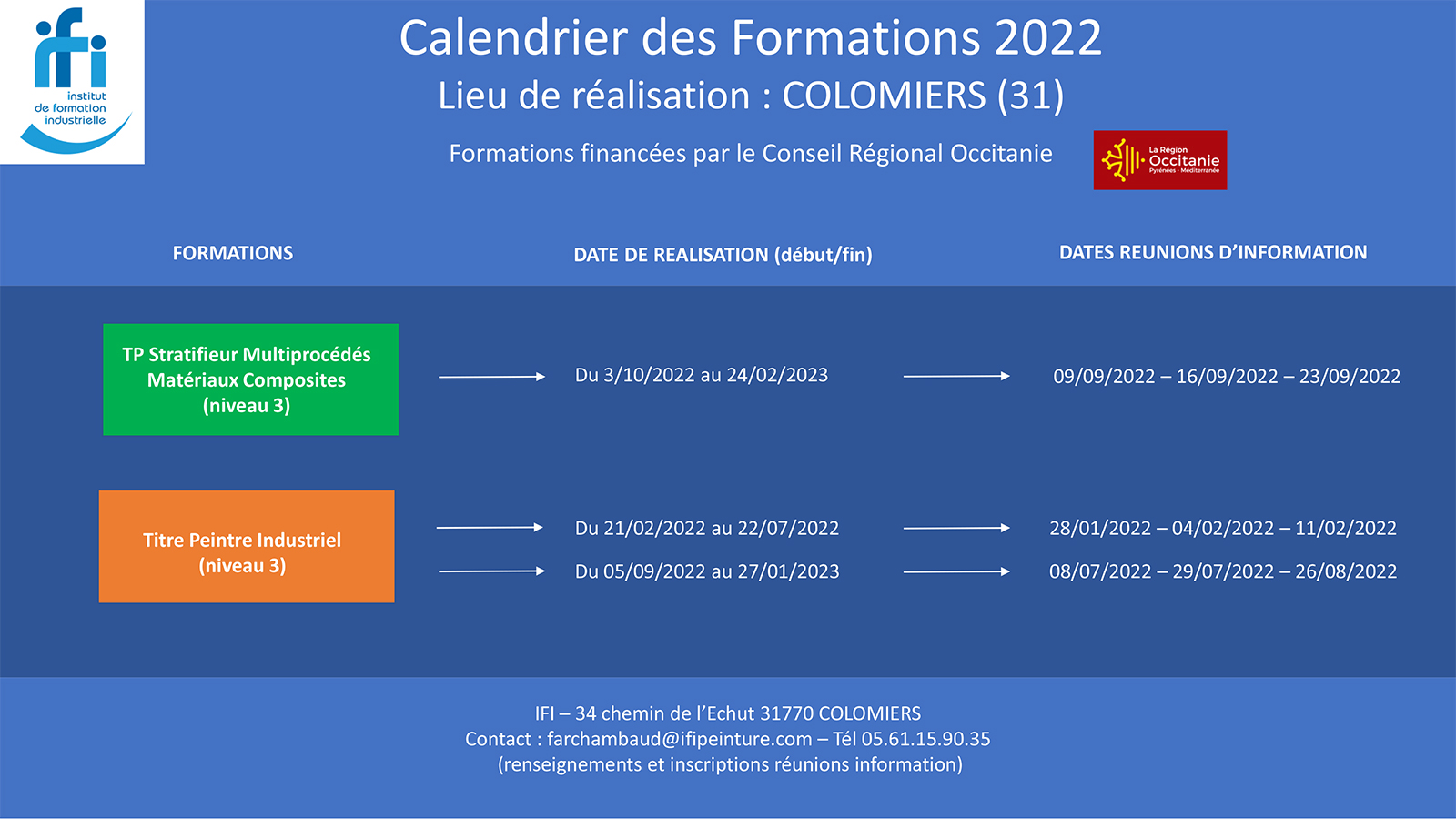 ifi
institut
de formation
industrielle

Calendrier des Formations 2022
Lieu de réalisation : COLOMIERS (31)

Formations financées par le Conseil Régional Occitanie

La Région
Occitanie
Pyrénées - Méditerranée

| FORMATIONS | DATE DE REALISATION (début/fin) | DATES REUNIONS D'INFORMATION |
|---|---|---|
| TP Stratifieur Multiprocédés Matériaux Composites (niveau 3) | Du 3/10/2022 au 24/02/2023 | 09/09/2022 – 16/09/2022 – 23/09/2022 |
| Titre Peintre Industriel (niveau 3) | Du 21/02/2022 au 22/07/2022 | 28/01/2022 – 04/02/2022 – 11/02/2022 |
| | Du 05/09/2022 au 27/01/2023 | 08/07/2022 – 29/07/2022 – 26/08/2022 |

IFI – 34 chemin de l'Echut 31770 COLOMIERS
Contact : farchambaud@ifipeinture.com – Tél 05.61.15.90.35
(renseignements et inscriptions réunions information)